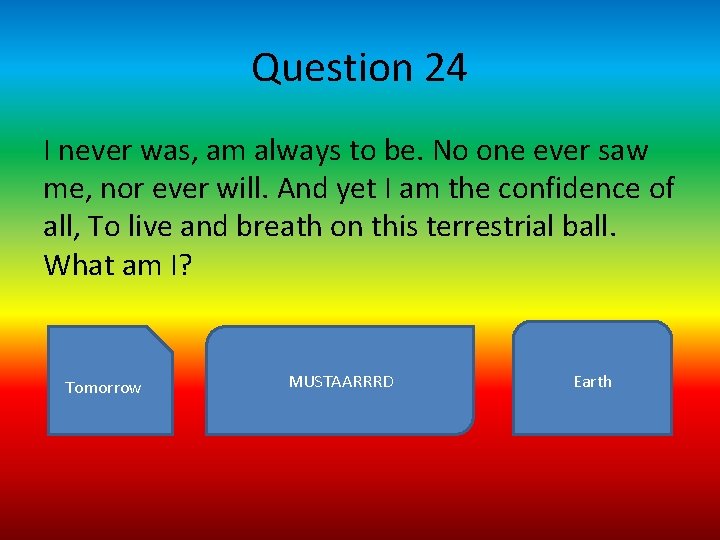 Question 24

I never was, am always to be. No one ever saw me, nor ever will. And yet I am the confidence of all, To live and breath on this terrestrial ball. What am I?

Tomorrow

MUSTAARRRD

Earth